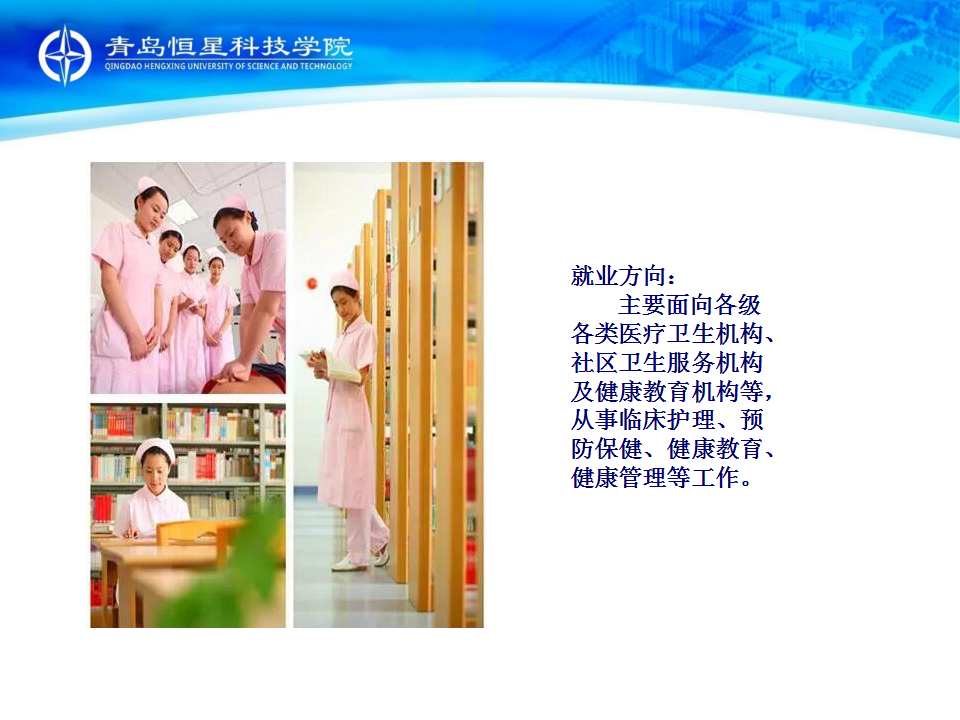 青岛恒星科技学院
QINGDAO HENGXING UNIVERSITY OF SCIENCE AND TECHNOLOGY

就业方向：
主要面向各级各类医疗卫生机构、社区卫生服务机构及健康教育机构等，从事临床护理、预防保健、健康教育、健康管理等工作。